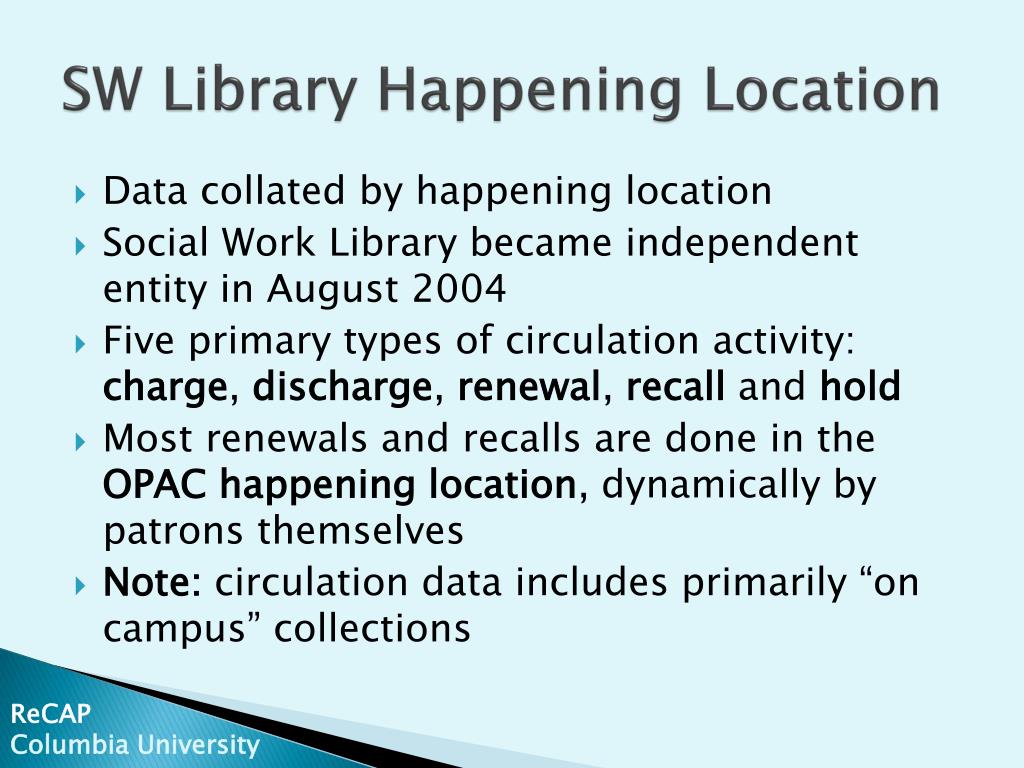 SW Library Happening Location

Data collated by happening location

Social Work Library became independent entity in August 2004

Five primary types of circulation activity: charge, discharge, renewal, recall and hold

Most renewals and recalls are done in the OPAC happening location, dynamically by patrons themselves

Note: circulation data includes primarily “on campus” collections

ReCAP
Columbia University